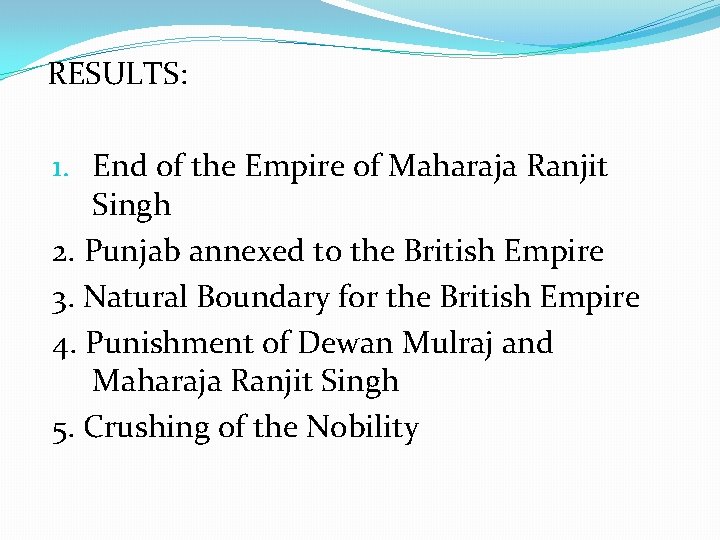 RESULTS:

1. End of the Empire of Maharaja Ranjit Singh
2. Punjab annexed to the British Empire
3. Natural Boundary for the British Empire
4. Punishment of Dewan Mulraj and Maharaja Ranjit Singh
5. Crushing of the Nobility